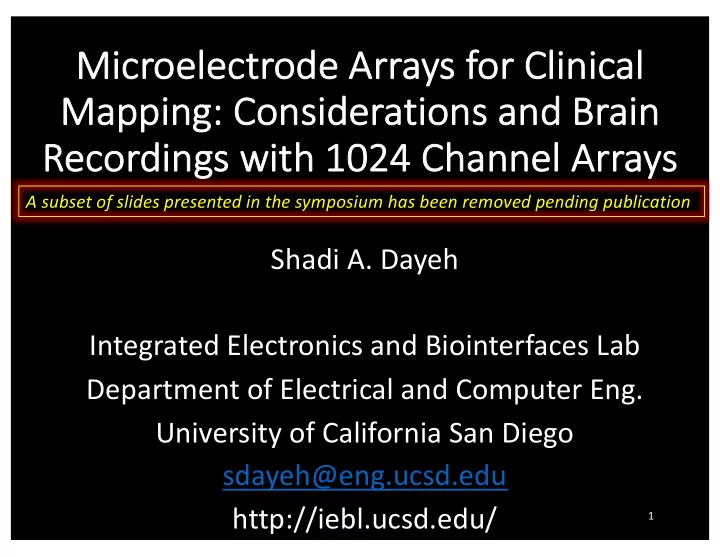 Microelectrode Arrays for Clinical Mapping: Considerations and Brain Recordings with 1024 Channel Arrays

A subset of slides presented in the symposium has been removed pending publication

Shadi A. Dayeh

Integrated Electronics and Biointerfaces Lab
Department of Electrical and Computer Eng.
University of California San Diego
sdayeh@eng.ucsd.edu
http://iebl.ucsd.edu/

1